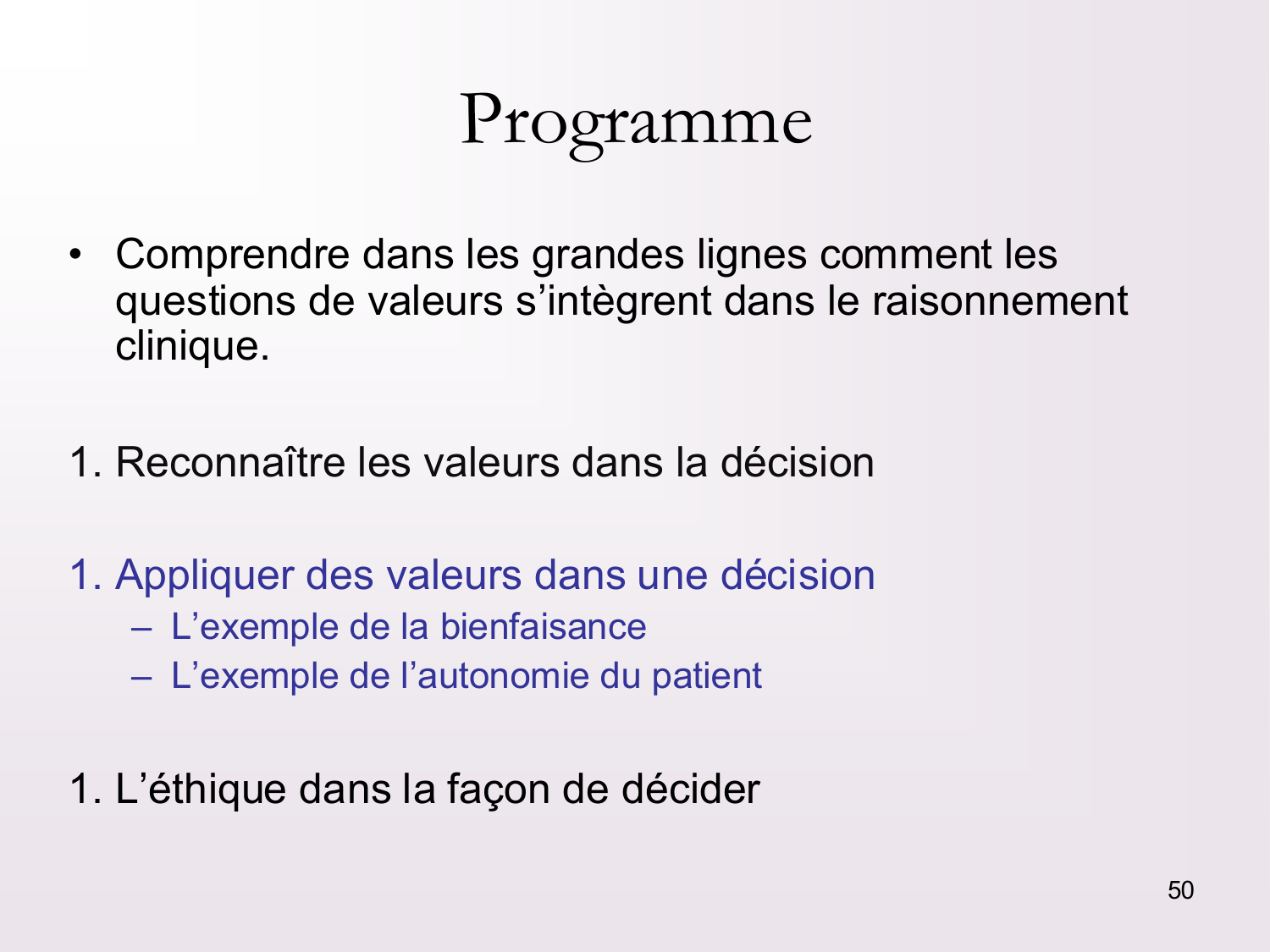 Programme

• Comprendre dans les grandes lignes comment les questions de valeurs s’intègrent dans le raisonnement clinique.

1. Reconnaître les valeurs dans la décision

1. Appliquer des valeurs dans une décision
– L’exemple de la bienfaisance
– L’exemple de l’autonomie du patient

1. L’éthique dans la façon de décider

50